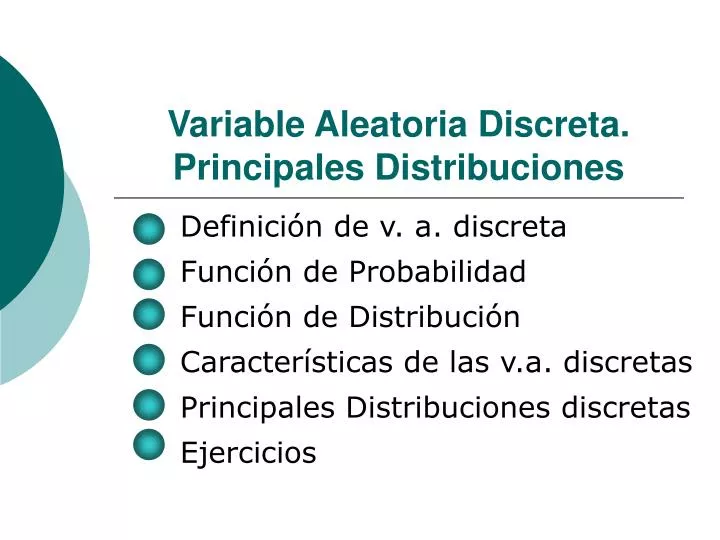 Variable Aleatoria Discreta. Principales Distribuciones

Definición de v. a. discreta
Función de Probabilidad
Función de Distribución
Características de las v.a. discretas
Principales Distribuciones discretas
Ejercicios